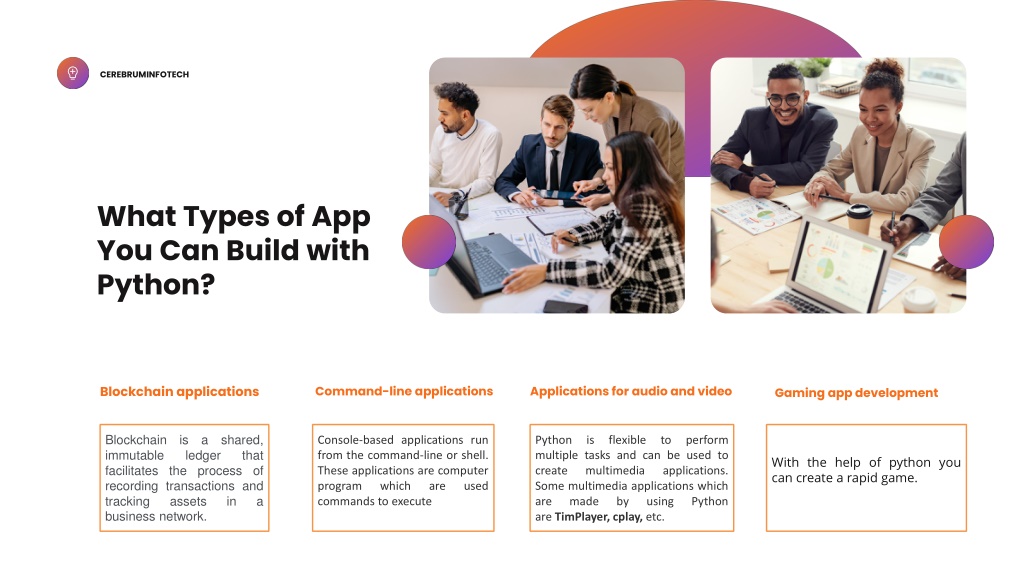 CEREBRUMINFOTECH

What Types of App You Can Build with Python?

Blockchain applications

Blockchain is a shared, immutable ledger that facilitates the process of recording transactions and tracking assets in a business network.

Command-line applications

Console-based applications run from the command-line or shell. These applications are computer program which are used commands to execute

Applications for audio and video

Python is flexible to perform multiple tasks and can be used to create multimedia applications. Some multimedia applications which are made by using Python are TimPlayer, cplay, etc.

Gaming app development

With the help of python you can create a rapid game.